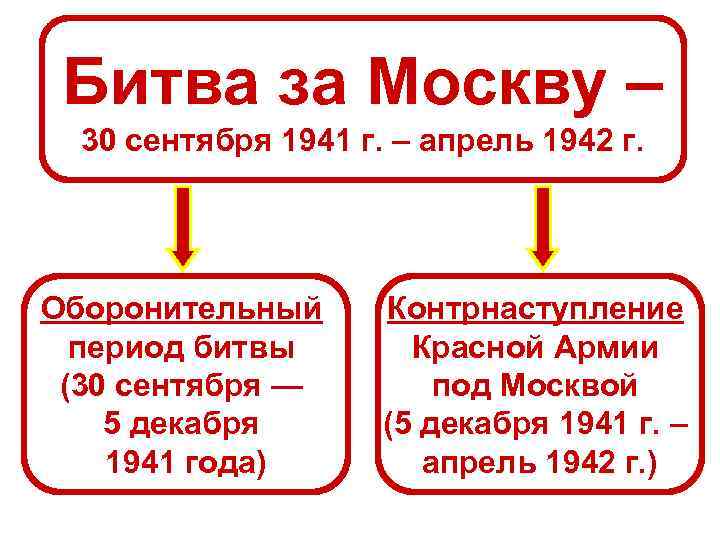 Битва за Москву –
30 сентября 1941 г. – апрель 1942 г.

Оборонительный период битвы (30 сентября — 5 декабря 1941 года)

Контрнаступление Красной Армии под Москвой (5 декабря 1941 г. – апрель 1942 г.)